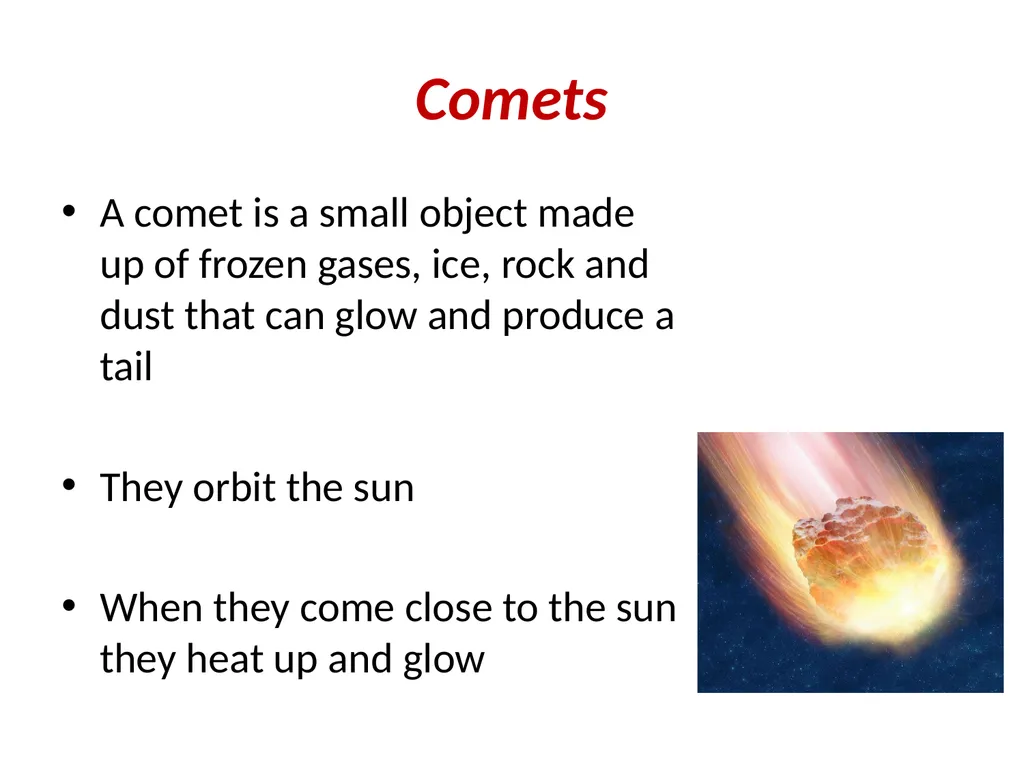 Comets

• A comet is a small object made up of frozen gases, ice, rock and dust that can glow and produce a tail

• They orbit the sun

• When they come close to the sun they heat up and glow